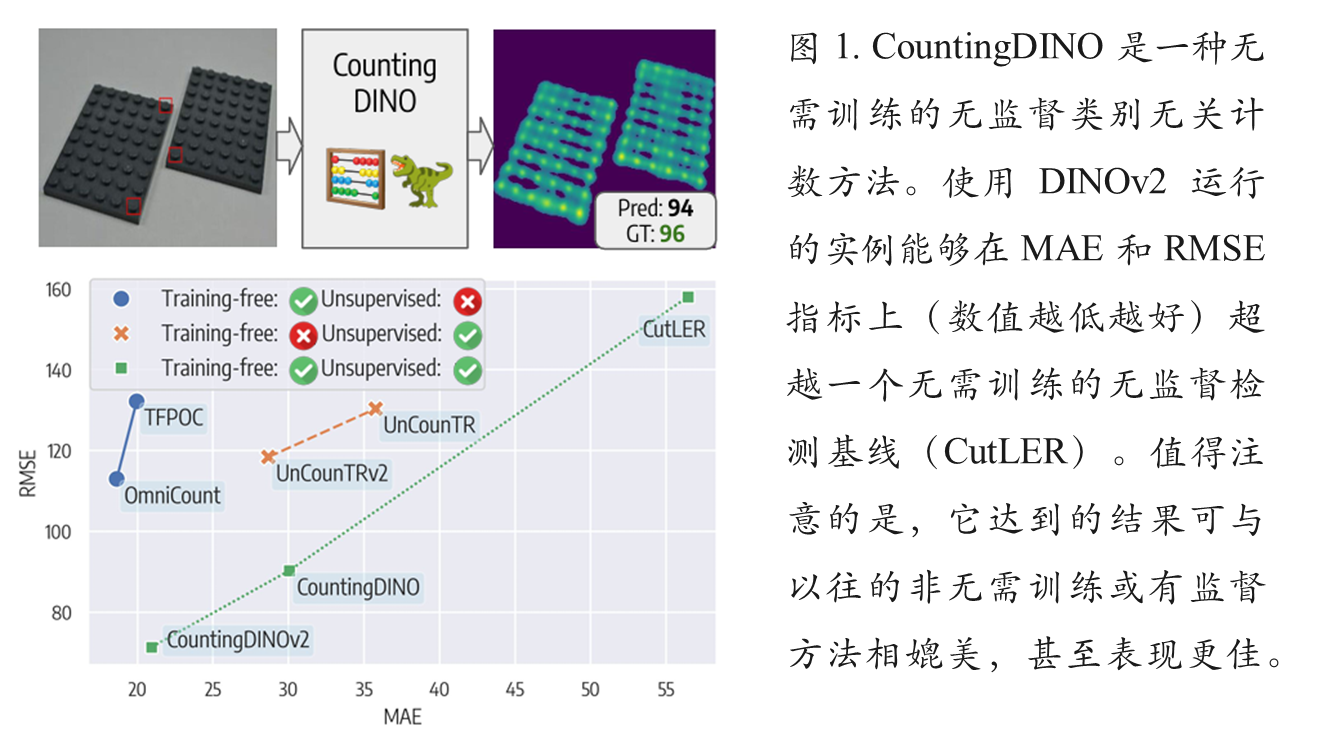 Counting DINO

Pred: 94
GT: 96

Training-free: Unsupervised:
Training-free: Unsupervised:
Training-free: Unsupervised:

160
140
120
100
80
RMSE

TFPOC
OmniCount
UnCounTR
UnCounTRv2
CutLER
CountingDINO
CountingDINOv2

20 25 30 35 40 45 50 55
MAE

图 1. CountingDINO 是一种无需训练的无监督类别无关计数方法。使用 DINOv2 运行的实例能够在 MAE 和 RMSE 指标上（数值越低越好）超越一个无需训练的无监督检测基线（CutLER）。值得注意的是，它达到的结果可与以往的非无需训练或有监督方法相媲美，甚至表现更佳。